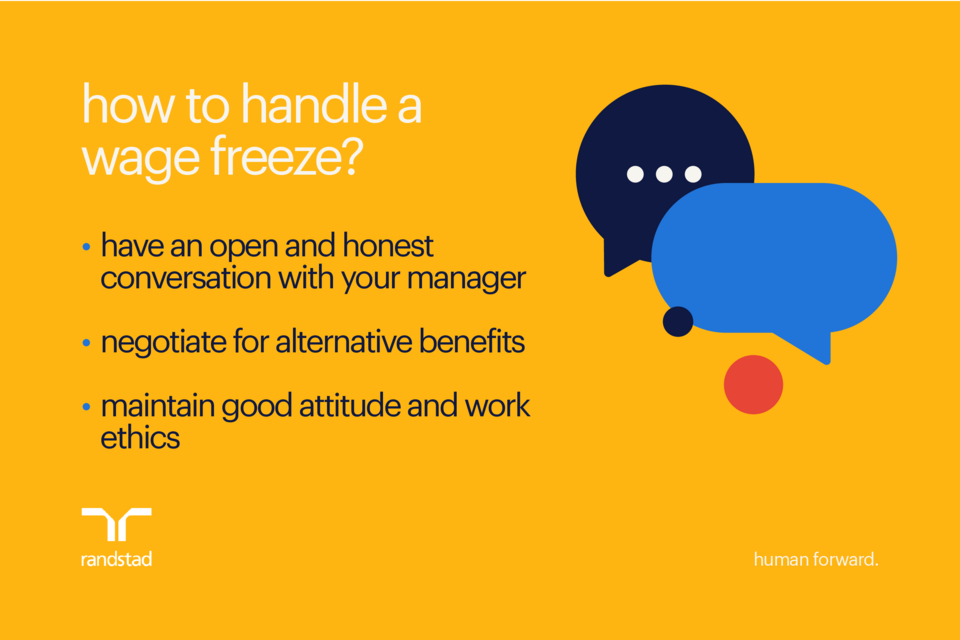 how to handle a wage freeze?

• have an open and honest conversation with your manager

• negotiate for alternative benefits

• maintain good attitude and work ethics

randstad

human forward.